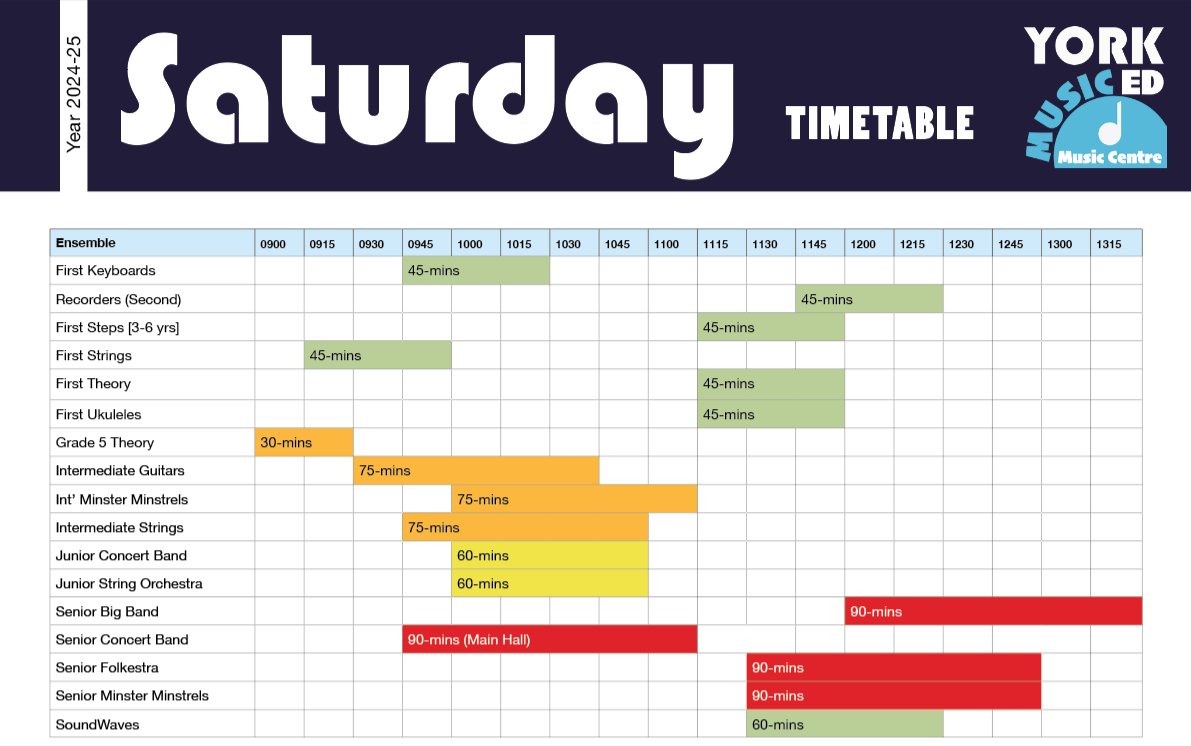 Year 2024-25

Saturday TIMETABLE

YORK MUSIC ED Music Centre

| Ensemble | 0900 | 0915 | 0930 | 0945 | 1000 | 1015 | 1030 | 1045 | 1100 | 1115 | 1130 | 1145 | 1200 | 1215 | 1230 | 1245 | 1300 | 1315 |
|---|---|---|---|---|---|---|---|---|---|---|---|---|---|---|---|---|---|---|
| First Keyboards | | | | 45-mins | | | | | | | | | | | | | | |
| Recorders (Second) | | | | | | | | | | | | 45-mins | | | | | | |
| First Steps [3-6 yrs] | | | | | | | | | | 45-mins | | | | | | | | |
| First Strings | | 45-mins | | | | | | | | | | | | | | | | |
| First Theory | | | | | | | | | | 45-mins | | | | | | | | |
| First Ukuleles | | | | | | | | | | 45-mins | | | | | | | | |
| Grade 5 Theory | 30-mins | | | | | | | | | | | | | | | | | |
| Intermediate Guitars | | | 75-mins | | | | | | | | | | | | | | | |
| Int' Minster Minstrels | | | | | 75-mins | | | | | | | | | | | | | |
| Intermediate Strings | | | | 75-mins | | | | | | | | | | | | | | |
| Junior Concert Band | | | | | 60-mins | | | | | | | | | | | | | |
| Junior String Orchestra | | | | | 60-mins | | | | | | | | | | | | | |
| Senior Big Band | | | | | | | | | | | | | 90-mins | | | | | |
| Senior Concert Band | | | | 90-mins (Main Hall) | | | | | | | | | | | | | | |
| Senior Folkestra | | | | | | | | | | | 90-mins | | | | | | | |
| Senior Minster Minstrels | | | | | | | | | | | 90-mins | | | | | | | |
| SoundWaves | | | | | | | | | | | 60-mins | | | | | | | |